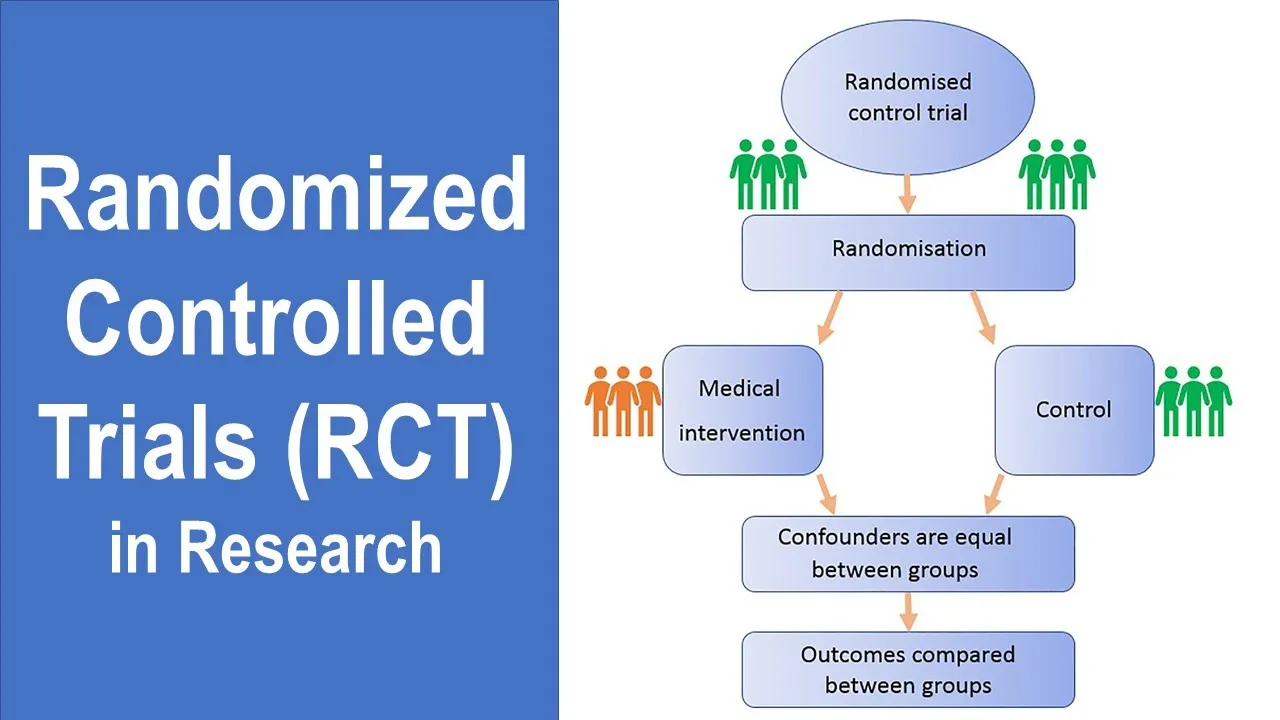 Randomized Controlled Trials (RCT) in Research

Randomised control trial

Randomisation

Medical intervention

Control

Confounders are equal between groups

Outcomes compared between groups